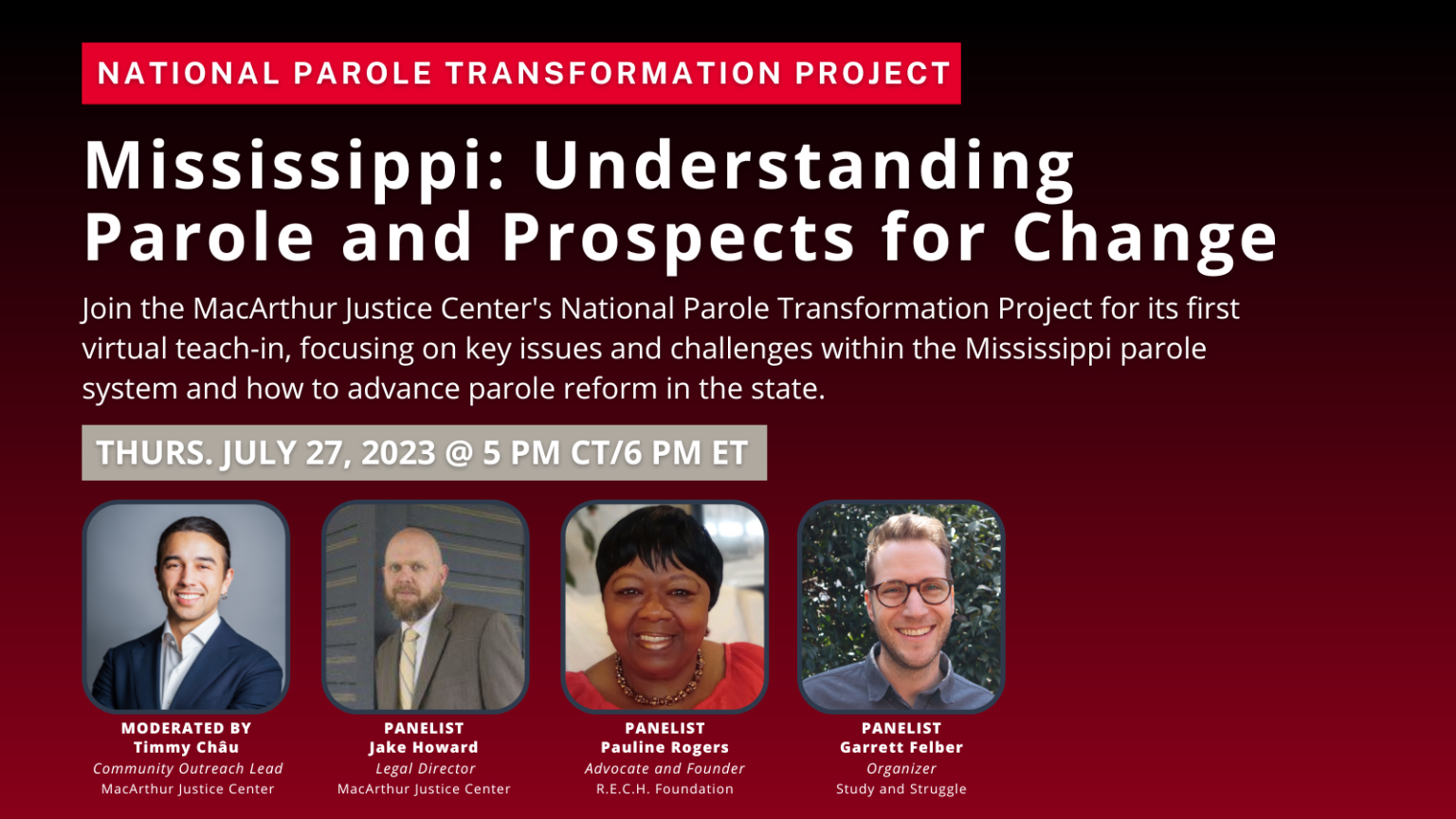 NATIONAL PAROLE TRANSFORMATION PROJECT

Mississippi: Understanding Parole and Prospects for Change

Join the MacArthur Justice Center's National Parole Transformation Project for its first virtual teach-in, focusing on key issues and challenges within the Mississippi parole system and how to advance parole reform in the state.

THURS. JULY 27, 2023 @ 5 PM CT/6 PM ET

MODERATED BY
Timmy Châu
Community Outreach Lead
MacArthur Justice Center

PANELIST
Jake Howard
Legal Director
MacArthur Justice Center

PANELIST
Pauline Rogers
Advocate and Founder
R.E.C.H. Foundation

PANELIST
Garrett Felber
Organizer
Study and Struggle